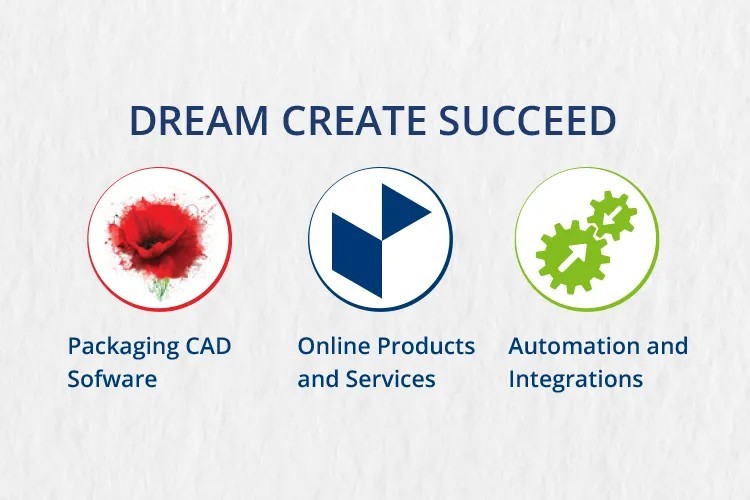 DREAM CREATE SUCCEED

Packaging CAD Sofware

Online Products and Services

Automation and Integrations